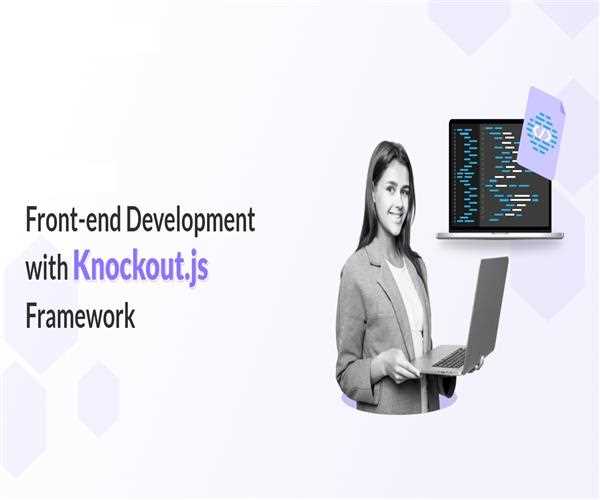 Front-end Development with Knockout.js Framework